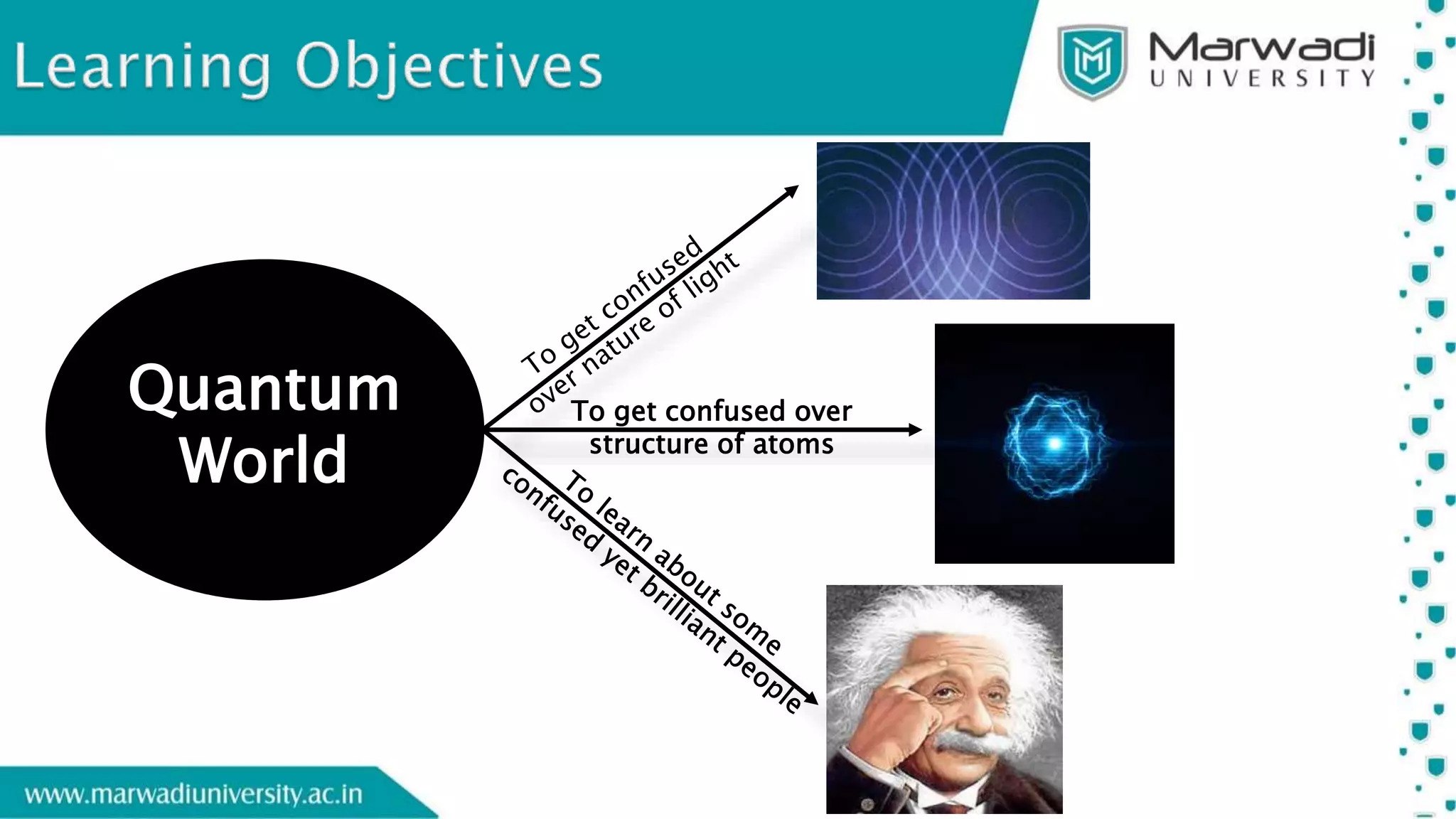 Learning Objectives

Marwadi UNIVERSITY

Quantum World

To get confused over nature of light

To get confused over structure of atoms

To learn about some confused yet brilliant people

www.marwadiuniversity.ac.in